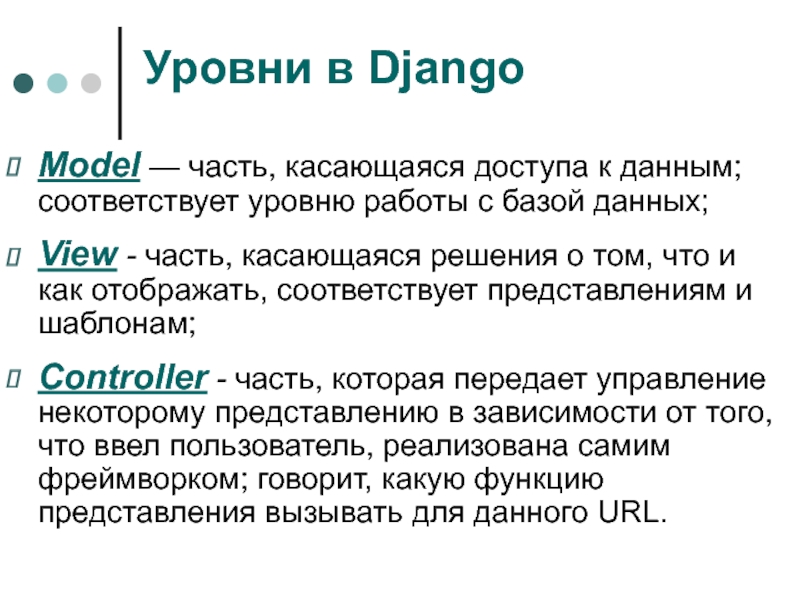 Уровни в Django

Model — часть, касающаяся доступа к данным; соответствует уровню работы с базой данных;

View - часть, касающаяся решения о том, что и как отображать, соответствует представлениям и шаблонам;

Controller - часть, которая передает управление некоторому представлению в зависимости от того, что ввел пользователь, реализована самим фреймворком; говорит, какую функцию представления вызывать для данного URL.